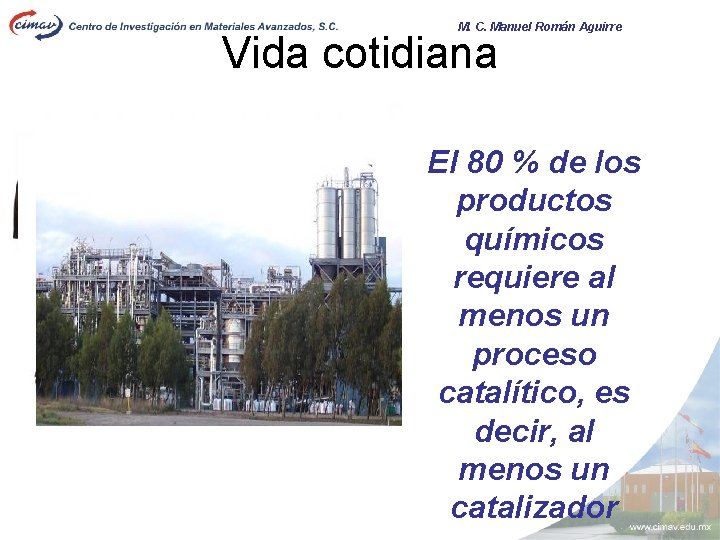 cimav Centro de Investigación en Materiales Avanzados, S.C.

M. C. Manuel Román Aguirre

Vida cotidiana

El 80 % de los productos químicos requiere al menos un proceso catalítico, es decir, al menos un catalizador

www.cimav.edu.mx